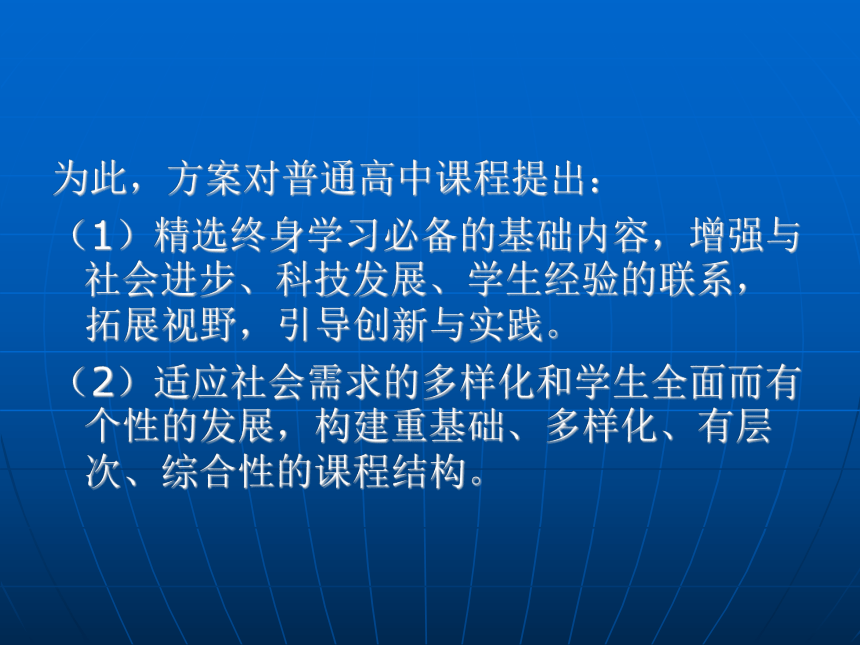 为此，方案对普通高中课程提出：

（1）精选终身学习必备的基础内容，增强与社会进步、科技发展、学生经验的联系，拓展视野，引导创新与实践。

（2）适应社会需求的多样化和学生全面而有个性的发展，构建重基础、多样化、有层次、综合性的课程结构。